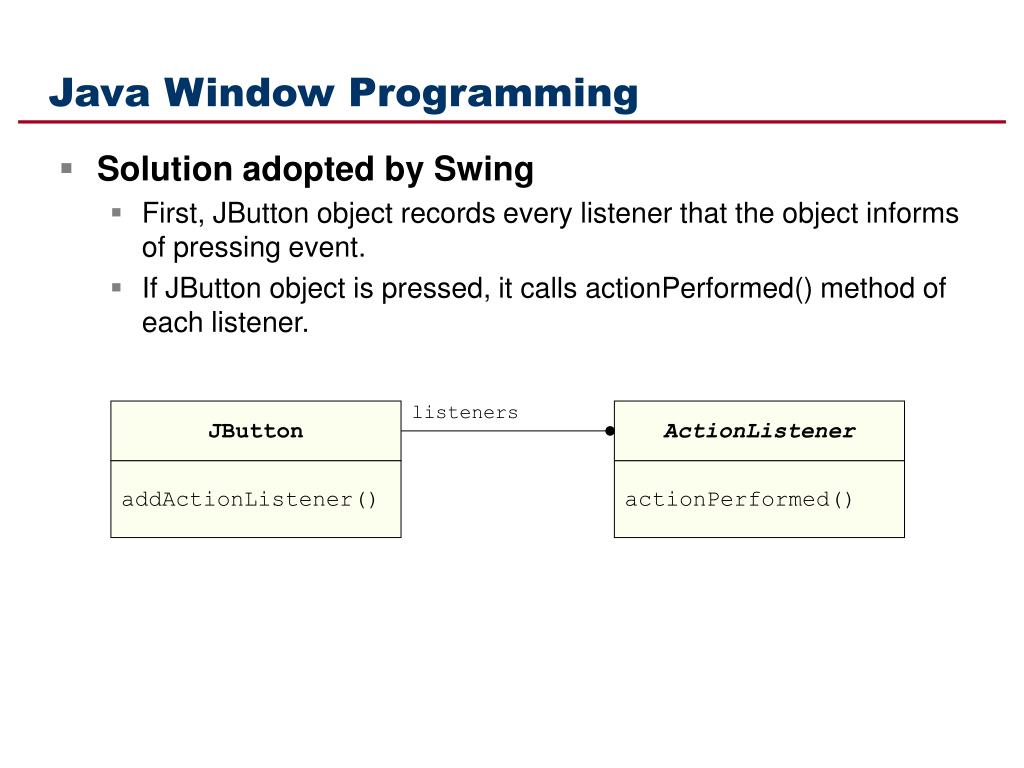 Java Window Programming

Solution adopted by Swing

First, JButton object records every listener that the object informs of pressing event.

If JButton object is pressed, it calls actionPerformed() method of each listener.

JButton

addActionListener()

listeners

ActionListener

actionPerformed()